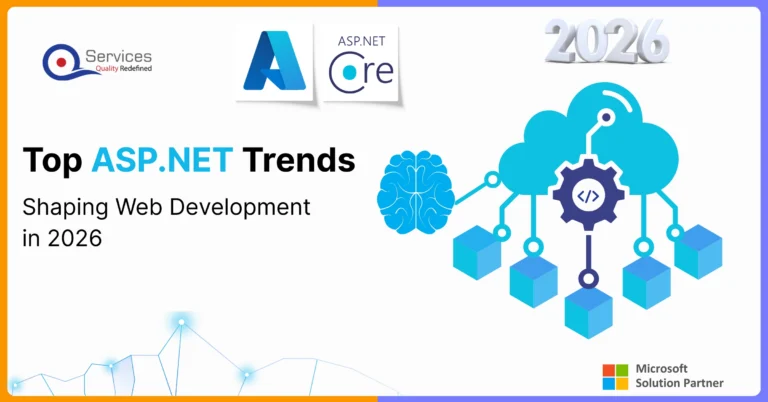 Services
Quality Redefined

ASP.NET
Core

2026

Top ASP.NET Trends

Shaping Web Development in 2026

</>

Microsoft
Solution Partner